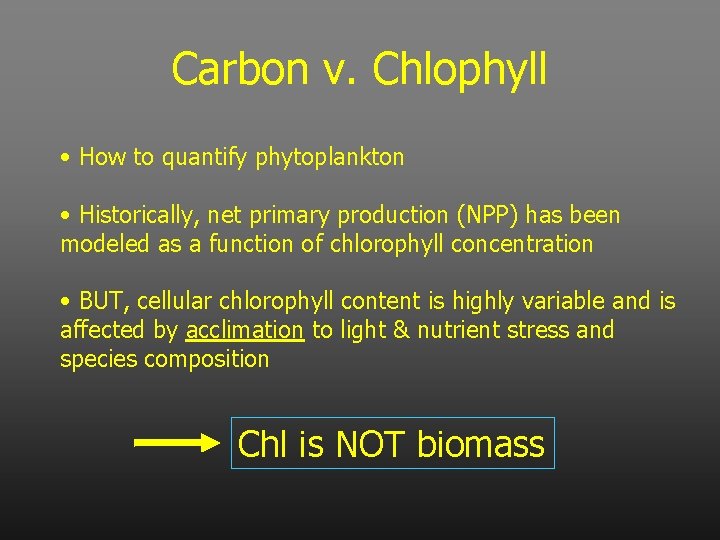 Carbon v. Chlophyll

• How to quantify phytoplankton

• Historically, net primary production (NPP) has been modeled as a function of chlorophyll concentration

• BUT, cellular chlorophyll content is highly variable and is affected by acclimation to light & nutrient stress and species composition

Chl is NOT biomass